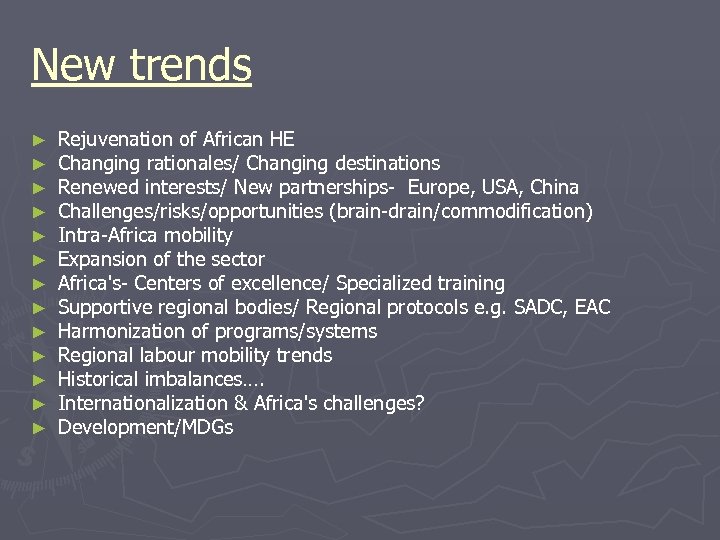 New trends

► Rejuvenation of African HE
► Changing rationales/ Changing destinations
► Renewed interests/ New partnerships- Europe, USA, China
► Challenges/risks/opportunities (brain-drain/commodification)
► Intra-Africa mobility
► Expansion of the sector
► Africa's- Centers of excellence/ Specialized training
► Supportive regional bodies/ Regional protocols e.g. SADC, EAC
► Harmonization of programs/systems
► Regional labour mobility trends
► Historical imbalances….
► Internationalization & Africa's challenges?
► Development/MDGs